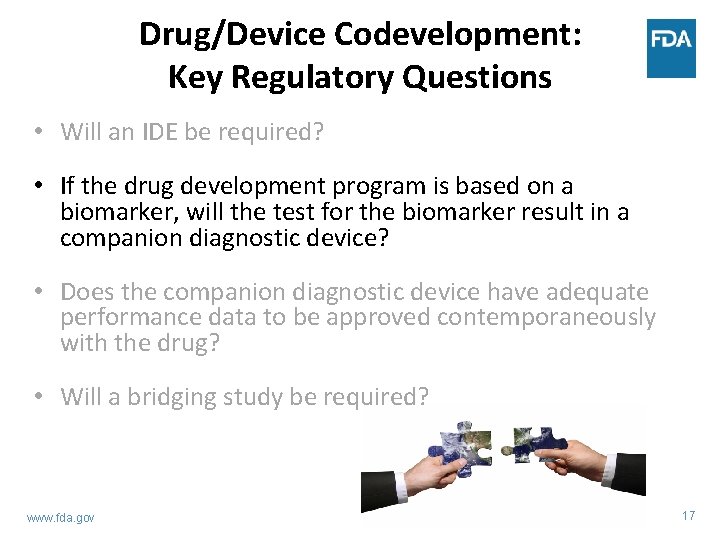 Drug/Device Codevelopment: Key Regulatory Questions

FDA

• Will an IDE be required?

• If the drug development program is based on a biomarker, will the test for the biomarker result in a companion diagnostic device?

• Does the companion diagnostic device have adequate performance data to be approved contemporaneously with the drug?

• Will a bridging study be required?

www.fda.gov

17